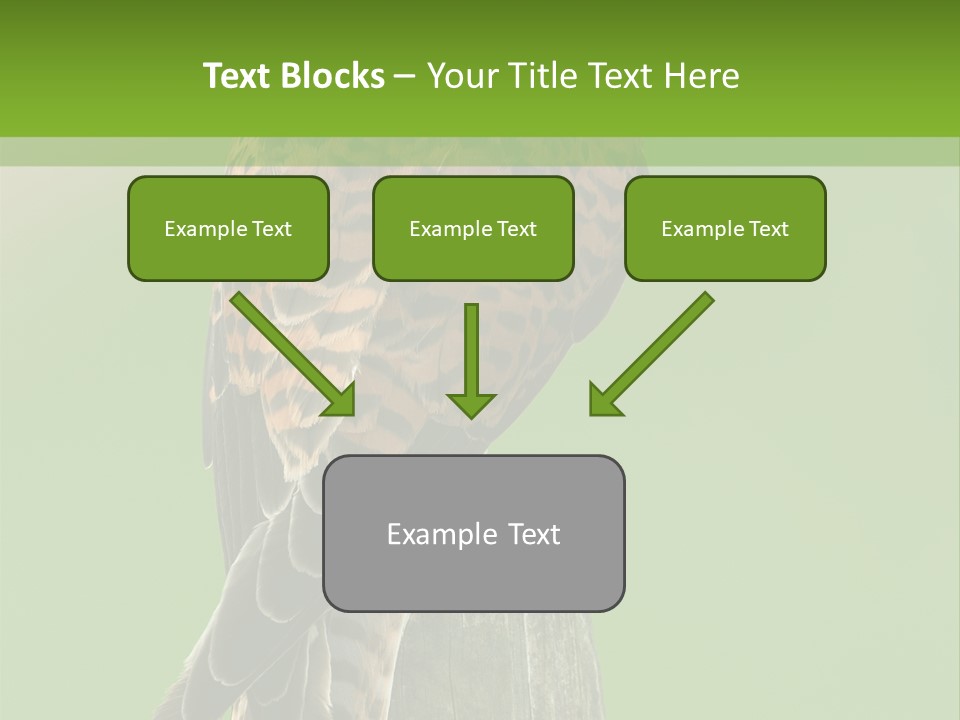 Text Blocks – Your Title Text Here

Example Text

Example Text

Example Text

Example Text